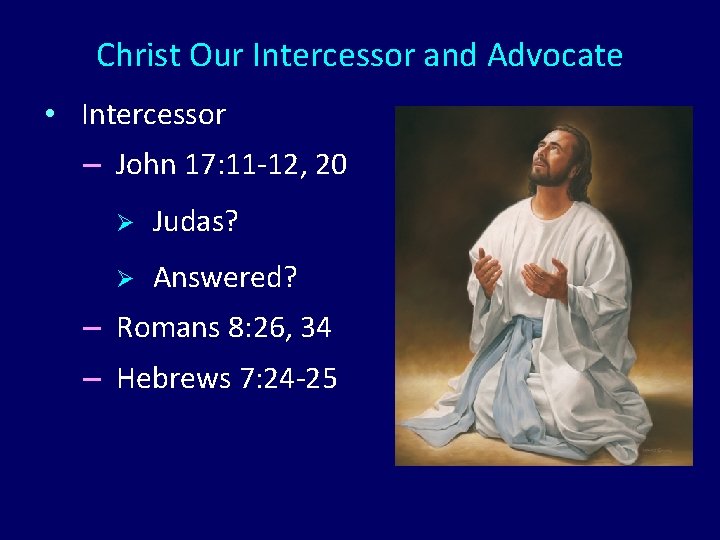 Christ Our Intercessor and Advocate

• Intercessor

– John 17:11-12, 20

➢ Judas?

➢ Answered?

– Romans 8:26, 34

– Hebrews 7:24-25